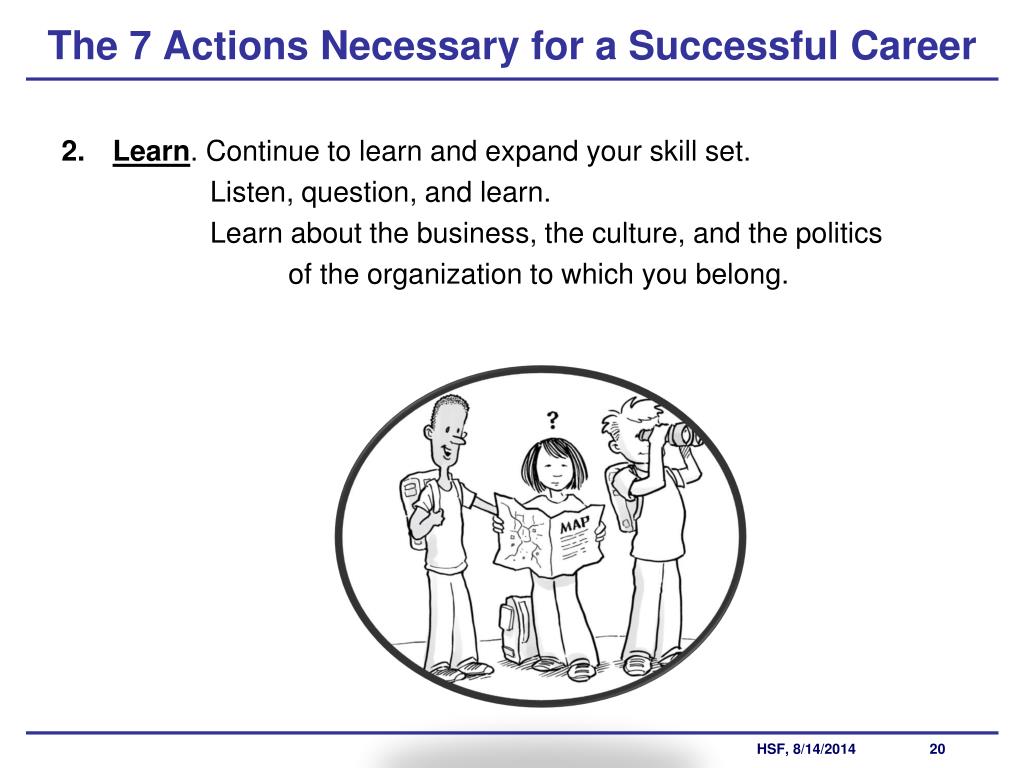 The 7 Actions Necessary for a Successful Career

2. Learn. Continue to learn and expand your skill set.
Listen, question, and learn.
Learn about the business, the culture, and the politics of the organization to which you belong.

?

MAP

HSF, 8/14/2014

20